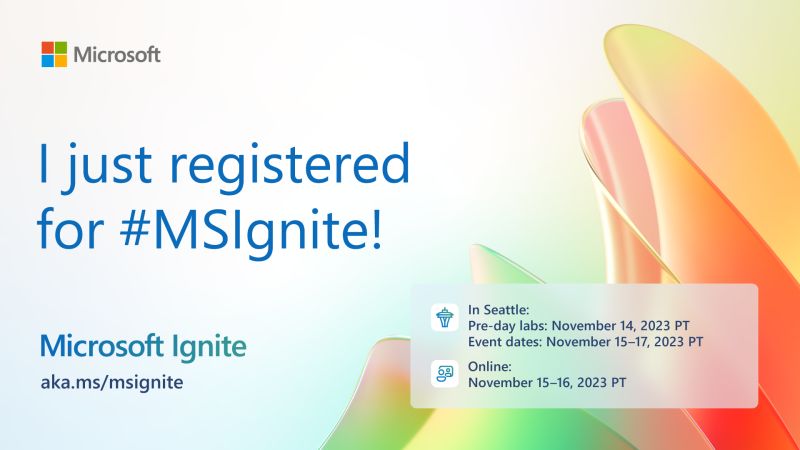 Microsoft

I just registered for #MSIgnite!

Microsoft Ignite
aka.ms/msignite

In Seattle:
Pre-day labs: November 14, 2023 PT
Event dates: November 15–17, 2023 PT

Online:
November 15–16, 2023 PT